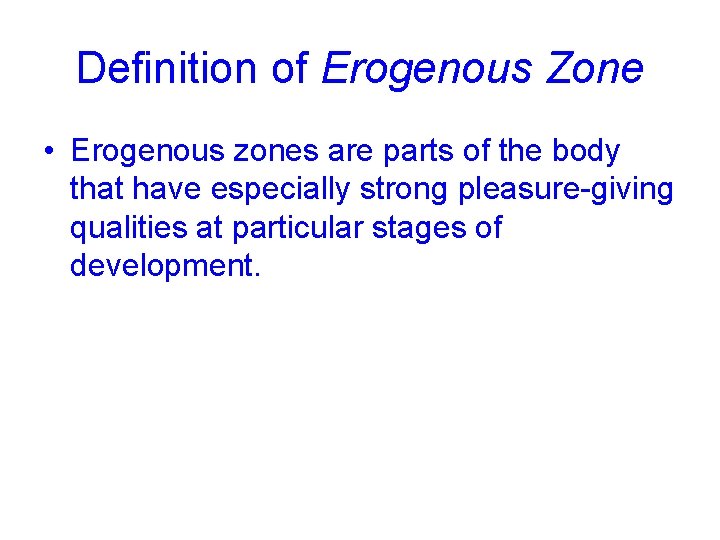 Definition of Erogenous Zone

• Erogenous zones are parts of the body that have especially strong pleasure-giving qualities at particular stages of development.